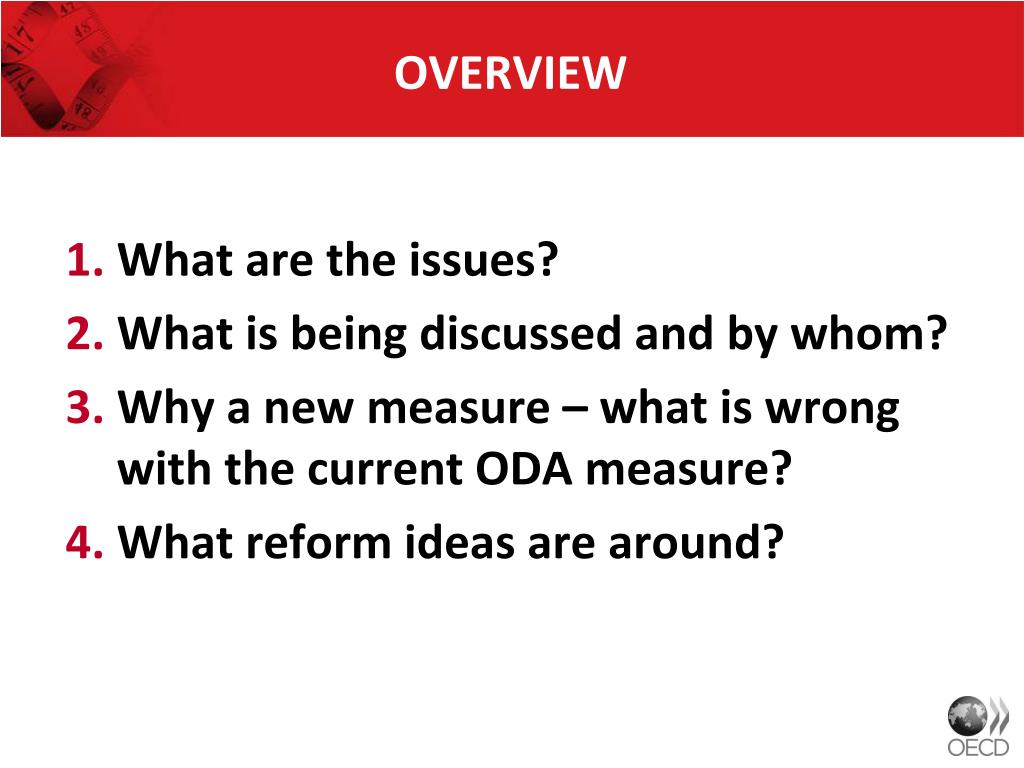 OVERVIEW

1. What are the issues?
2. What is being discussed and by whom?
3. Why a new measure – what is wrong with the current ODA measure?
4. What reform ideas are around?

OECD